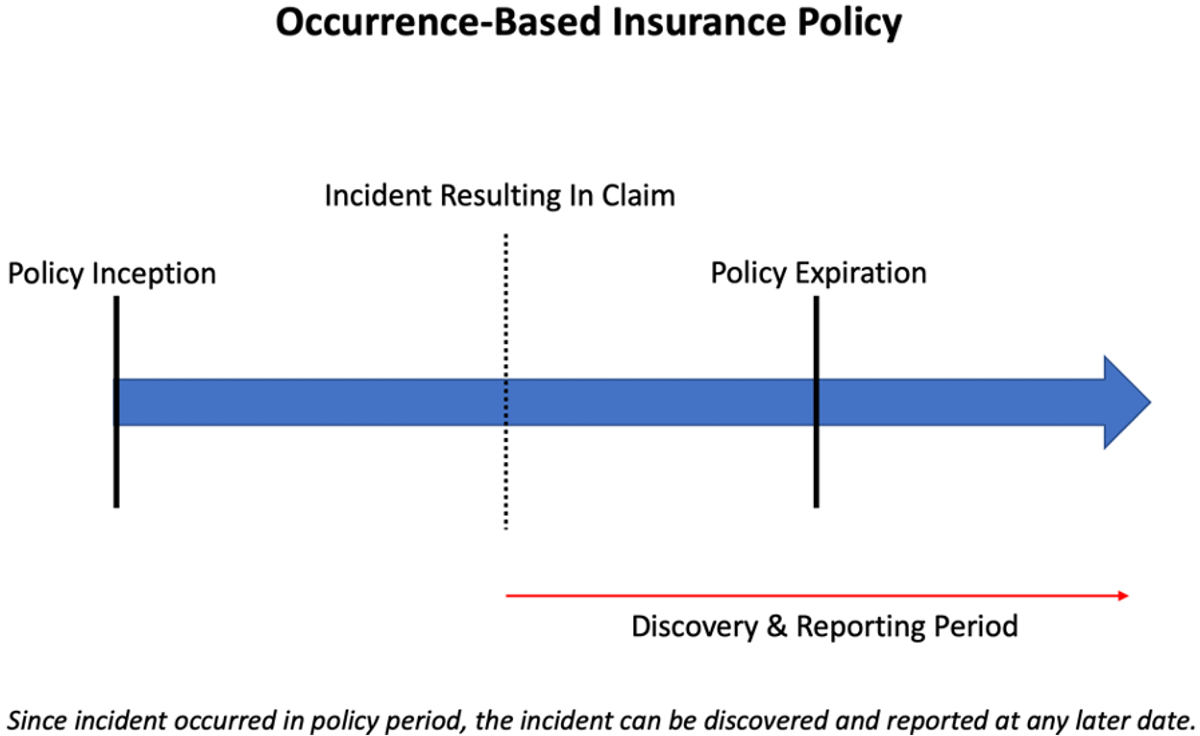 Occurrence-Based Insurance Policy

Incident Resulting In Claim

Policy Inception

Policy Expiration

Discovery & Reporting Period

Since incident occurred in policy period, the incident can be discovered and reported at any later date.